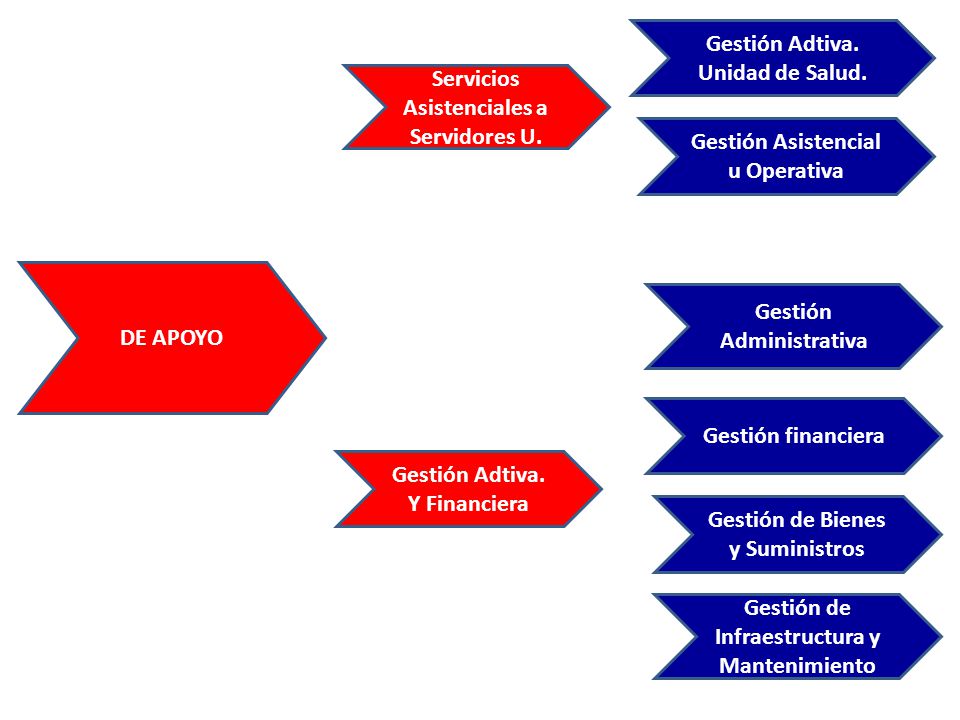 DE APOYO

Servicios Asistenciales a Servidores U.

Gestión Adtiva. Unidad de Salud.

Gestión Asistencial u Operativa

Gestión Adtiva. Y Financiera

Gestión Administrativa

Gestión financiera

Gestión de Bienes y Suministros

Gestión de Infraestructura y Mantenimiento